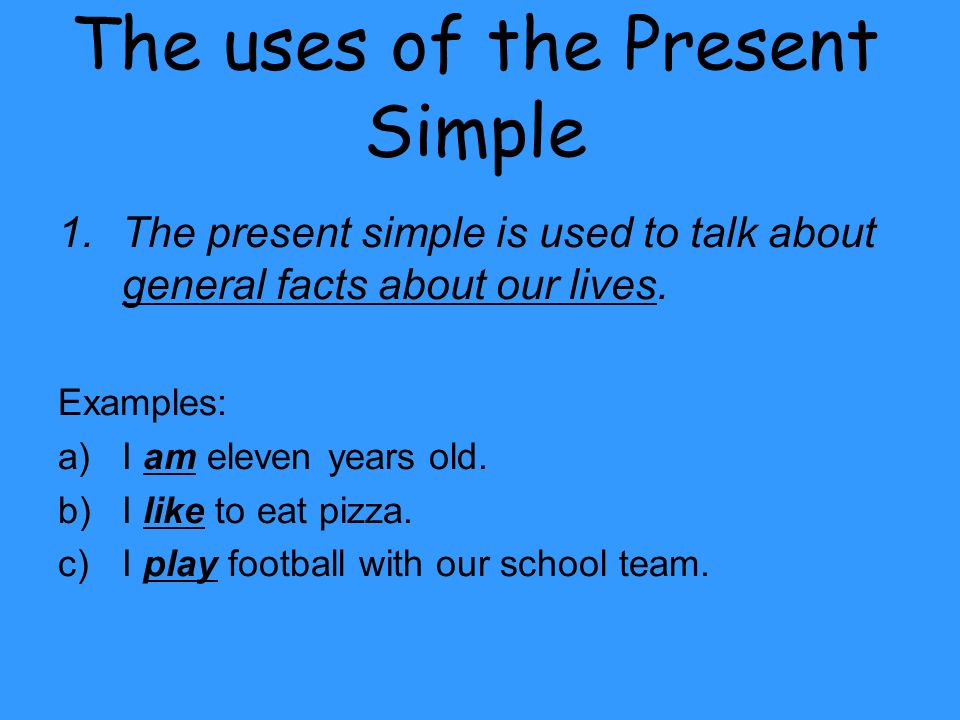 The uses of the Present Simple

1. The present simple is used to talk about general facts about our lives.

Examples:
a) I am eleven years old.
b) I like to eat pizza.
c) I play football with our school team.